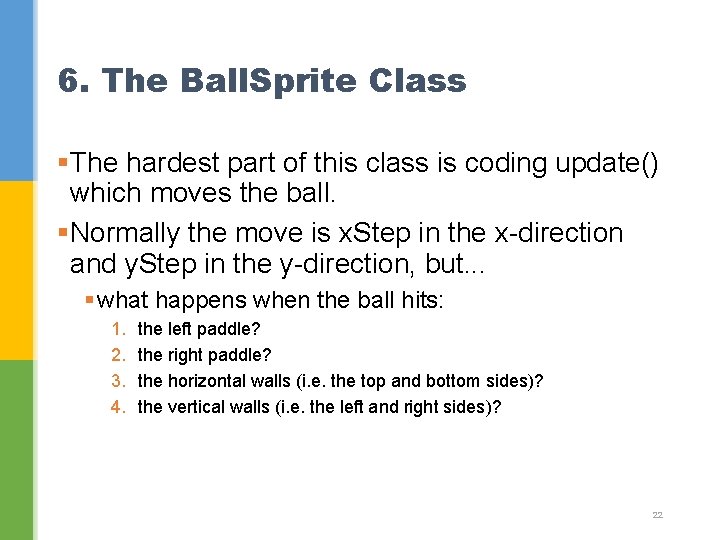 6. The BallSprite Class

• The hardest part of this class is coding update() which moves the ball.

• Normally the move is xStep in the x-direction and yStep in the y-direction, but...

• what happens when the ball hits:

1. the left paddle?
2. the right paddle?
3. the horizontal walls (i.e. the top and bottom sides)?
4. the vertical walls (i.e. the left and right sides)?

22